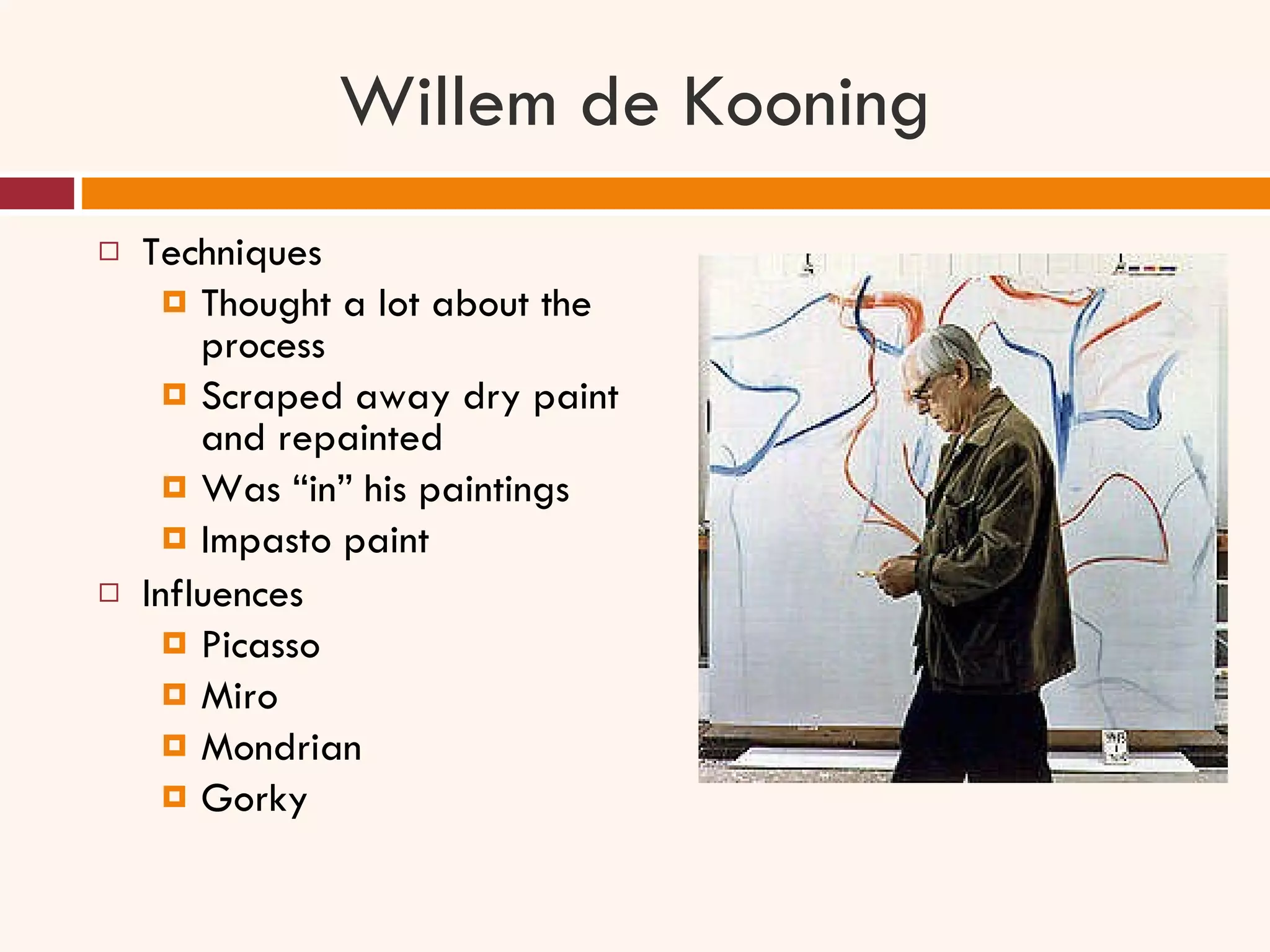 Willem de Kooning

Techniques

Thought a lot about the process

Scraped away dry paint and repainted

Was “in” his paintings

Impasto paint

Influences

Picasso

Miro

Mondrian

Gorky